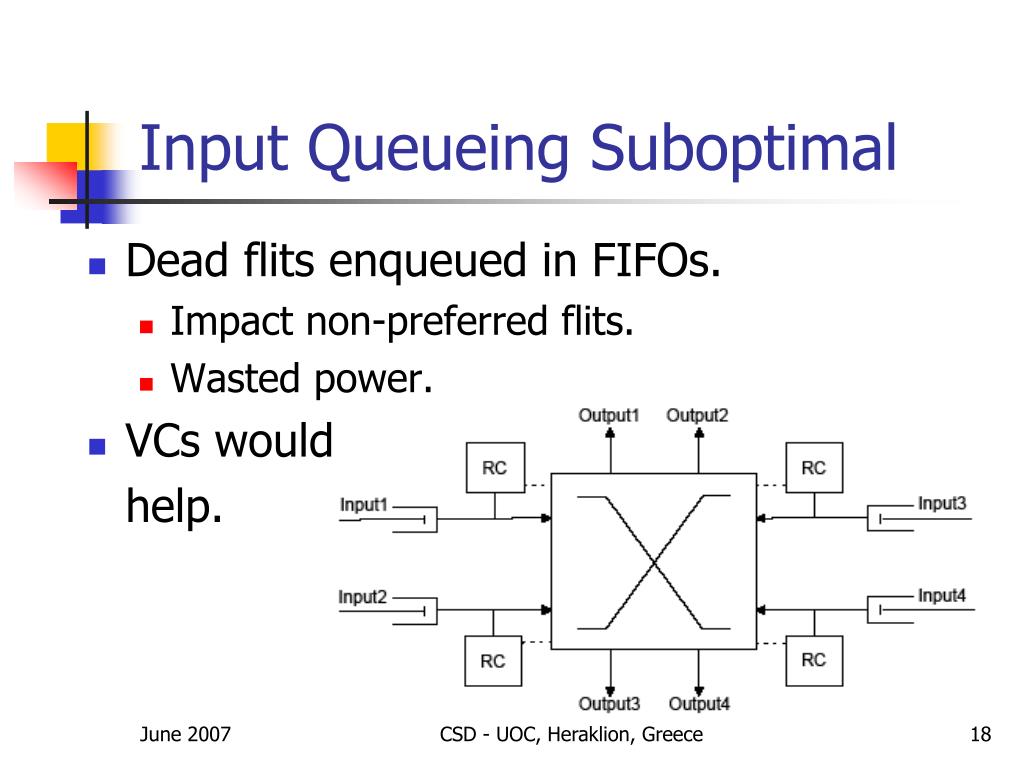 Input Queueing Suboptimal

Dead flits enqueued in FIFOs.
Impact non-preferred flits.
Wasted power.

VCs would help.

Output1 Output2
RC
RC
Input1
Input3
Input2
Input4
RC
RC
Output3 Output4

June 2007
CSD - UOC, Heraklion, Greece
18